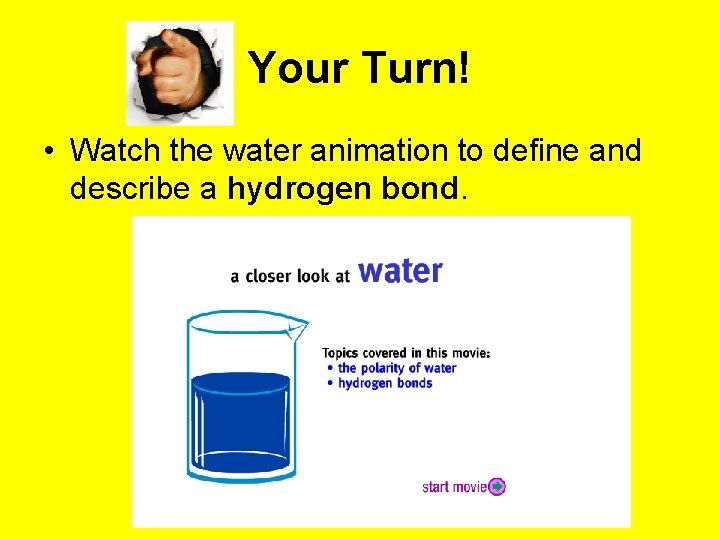 Your Turn!

• Watch the water animation to define and describe a hydrogen bond.

a closer look at water

Topics covered in this movie:
• the polarity of water
• hydrogen bonds

start movie